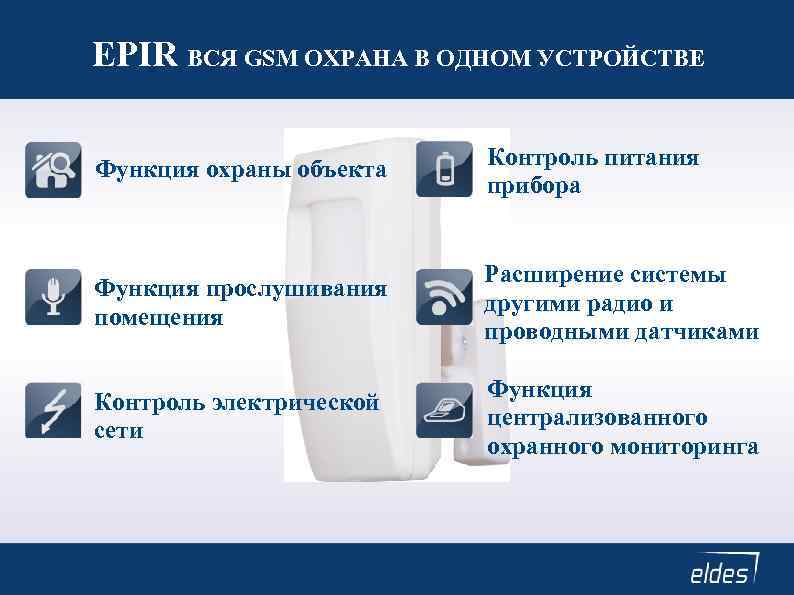 EPIR ВСЯ GSM ОХРАНА В ОДНОМ УСТРОЙСТВЕ

Функция охраны объекта

Функция прослушивания помещения

Контроль электрической сети

Контроль питания прибора

Расширение системы другими радио и проводными датчиками

Функция централизованного охранного мониторинга

eldes